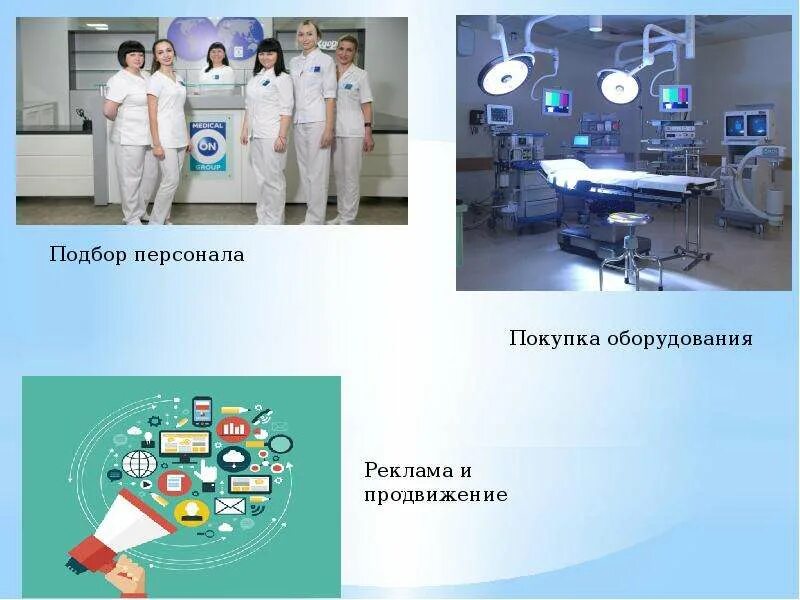 MEDICAL ON GROUP

Подбор персонала

Покупка оборудования

Реклама и продвижение